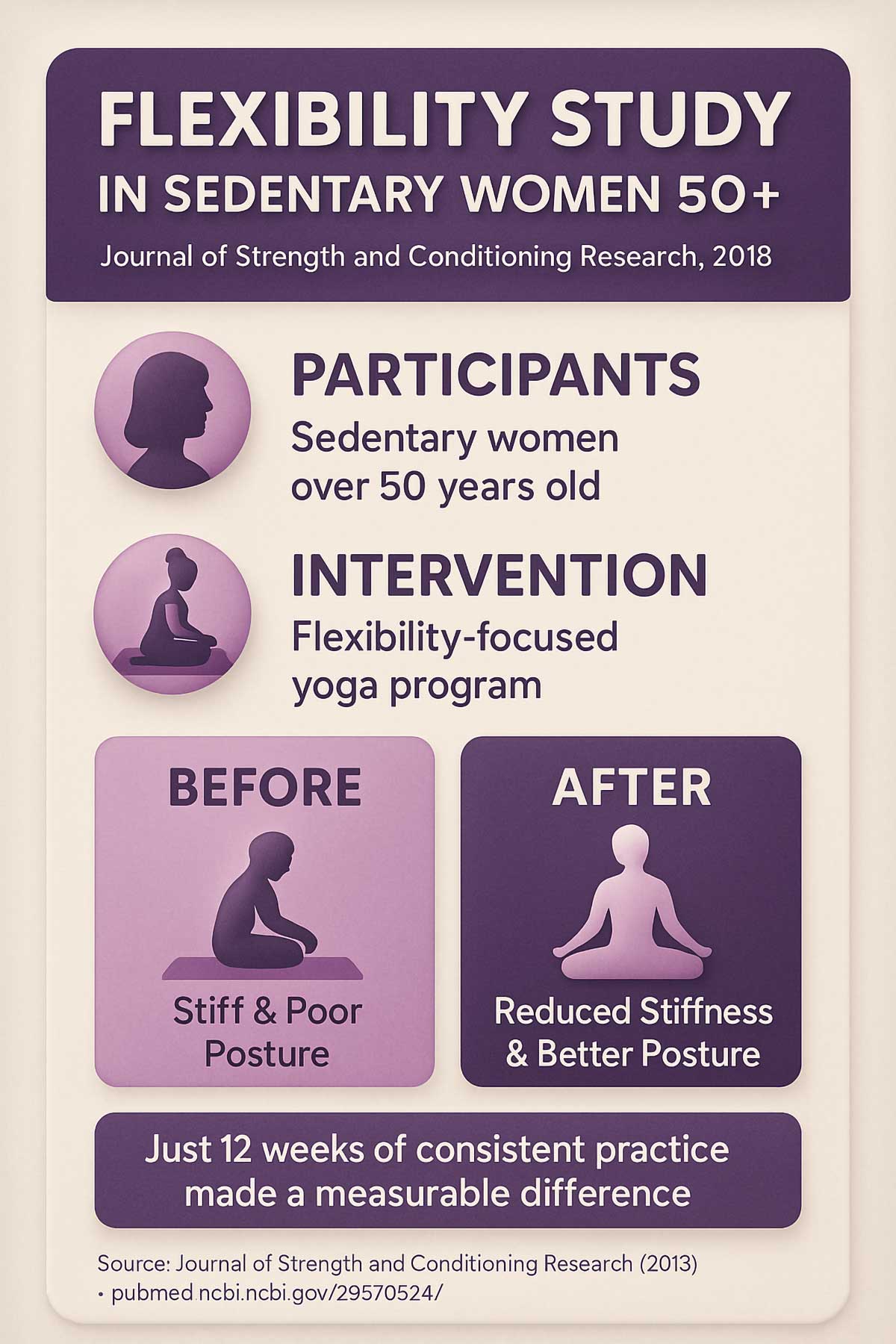 FLEXIBILITY STUDY
IN SEDENTARY WOMEN 50+

Journal of Strength and Conditioning Research, 2018

PARTICIPANTS
Sedentary women over 50 years old

INTERVENTION
Flexibility-focused yoga program

BEFORE
Stiff & Poor Posture

AFTER
Reduced Stiffness & Better Posture

Just 12 weeks of consistent practice made a measurable difference

Source: Journal of Strength and Conditioning Research (2013)
• pubmed.ncbi.ncbi.gov/29570524/